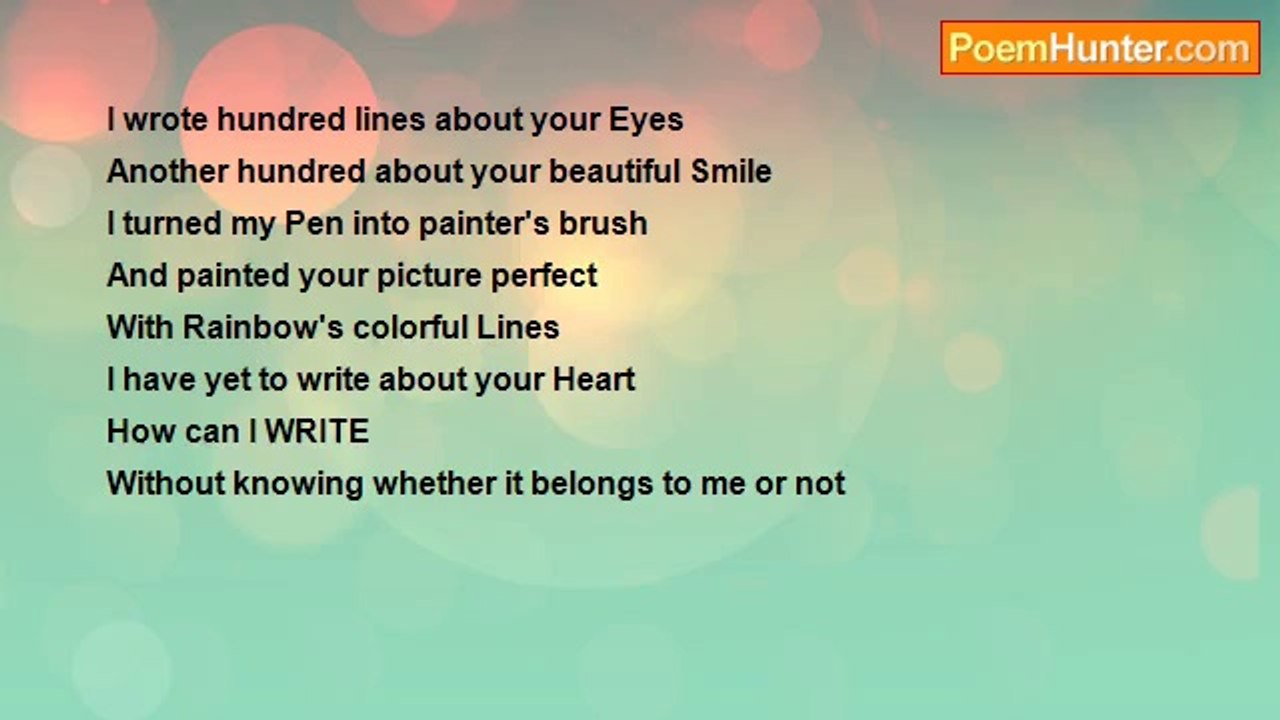 PoemHunter.com

I wrote hundred lines about your Eyes
Another hundred about your beautiful Smile
I turned my Pen into painter's brush
And painted your picture perfect
With Rainbow's colorful Lines
I have yet to write about your Heart
How can I WRITE
Without knowing whether it belongs to me or not